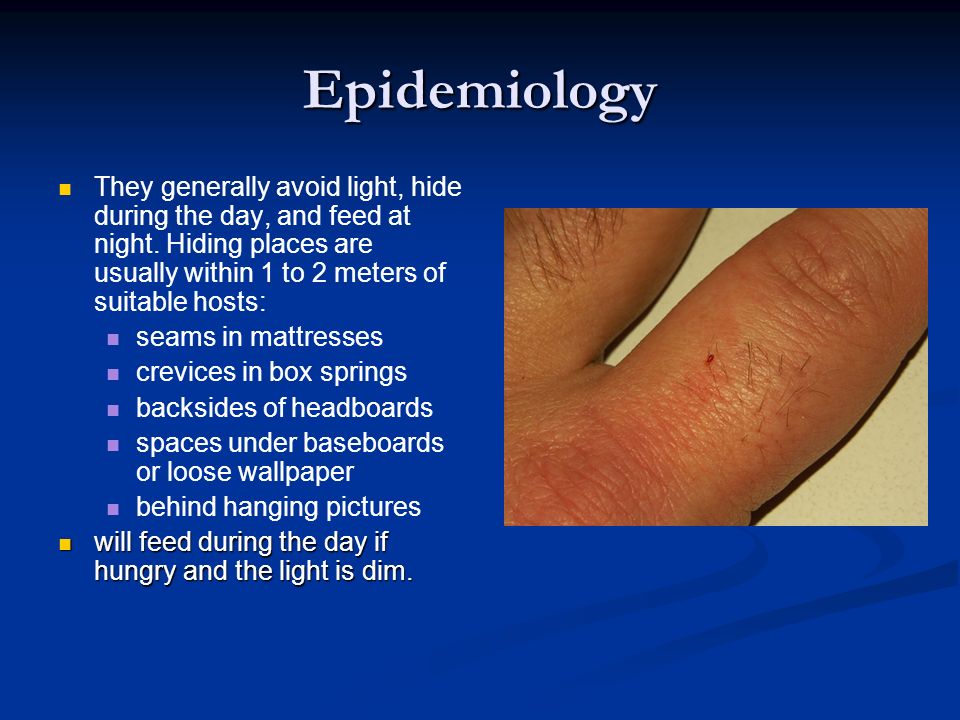 Epidemiology

- They generally avoid light, hide during the day, and feed at night. Hiding places are usually within 1 to 2 meters of suitable hosts:
  - seams in mattresses
  - crevices in box springs
  - backsides of headboards
  - spaces under baseboards or loose wallpaper
  - behind hanging pictures
- will feed during the day if hungry and the light is dim.